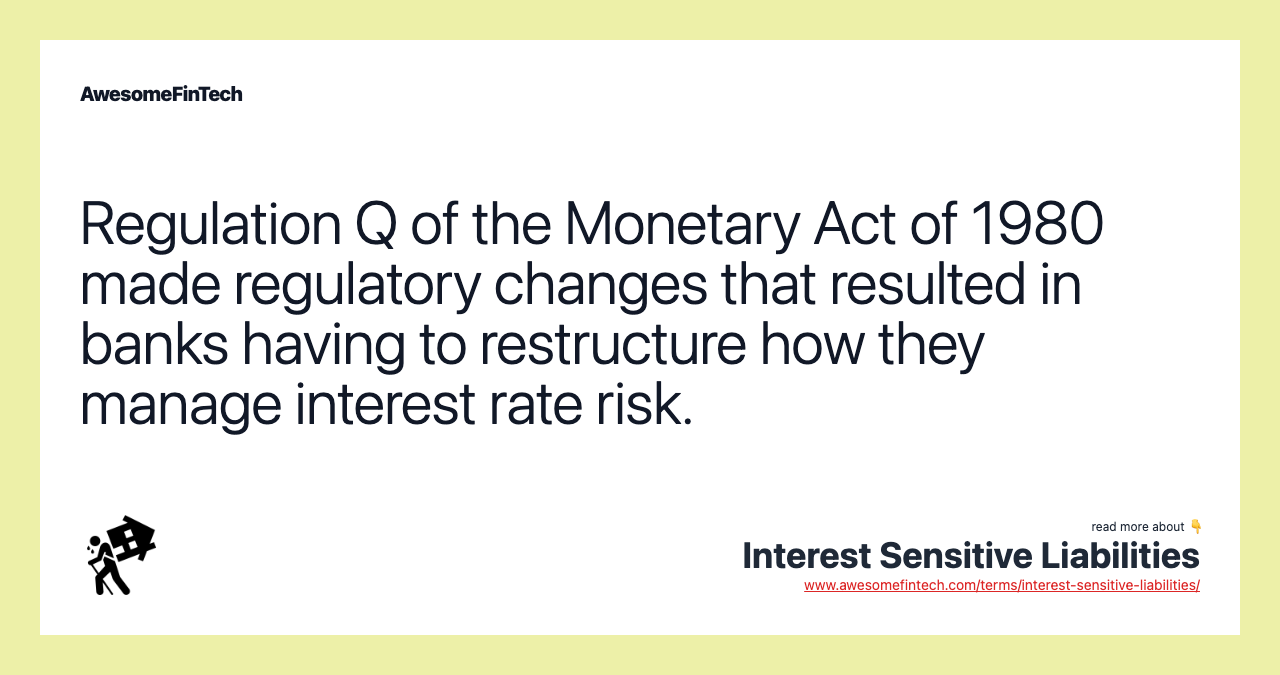 AwesomeFinTech

Regulation Q of the Monetary Act of 1980 made regulatory changes that resulted in banks having to restructure how they manage interest rate risk.

read more about 👇
Interest Sensitive Liabilities
www.awesomefintech.com/terms/interest-sensitive-liabilities/